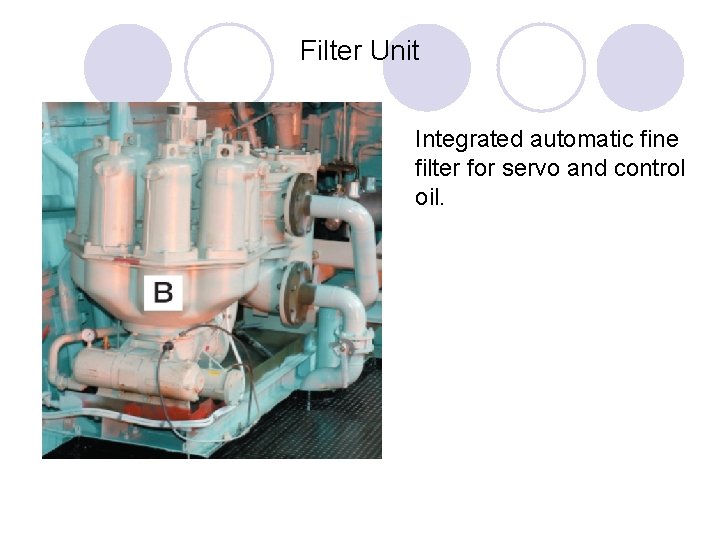 Filter Unit

B

Integrated automatic fine filter for servo and control oil.